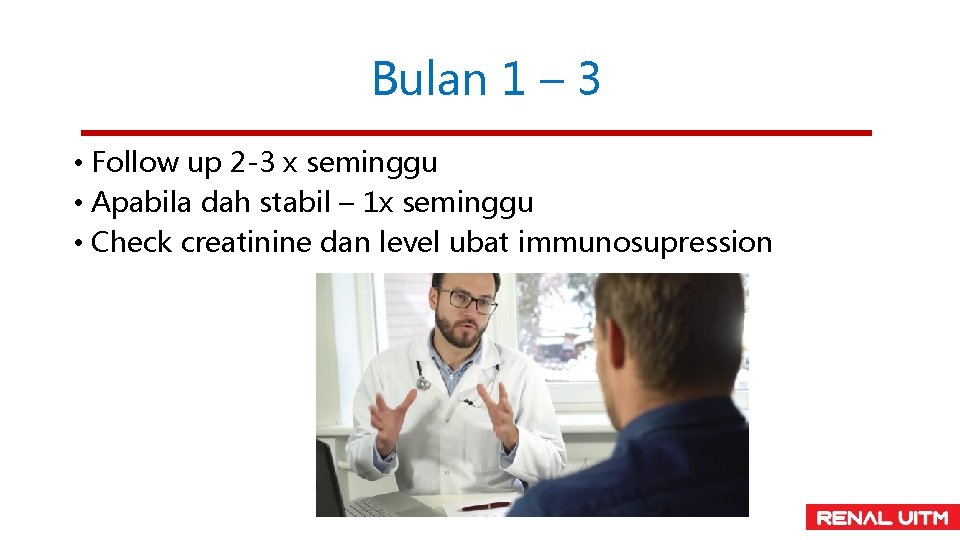 Bulan 1 – 3

• Follow up 2-3 x seminggu
• Apabila dah stabil – 1x seminggu
• Check creatinine dan level ubat immunosupression

RENAL UITM